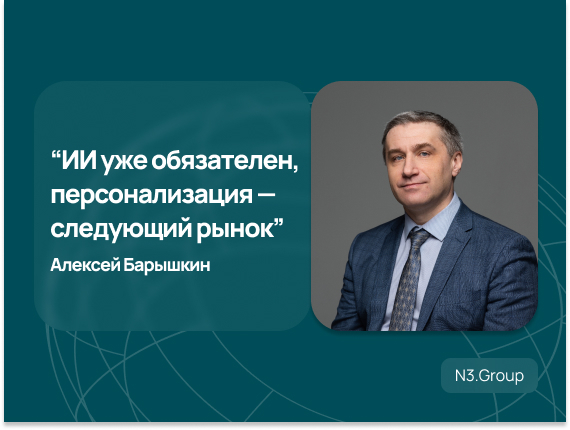 “ИИ уже обязателен, персонализация — следующий рынок”

Алексей Барышкин

N3.Group